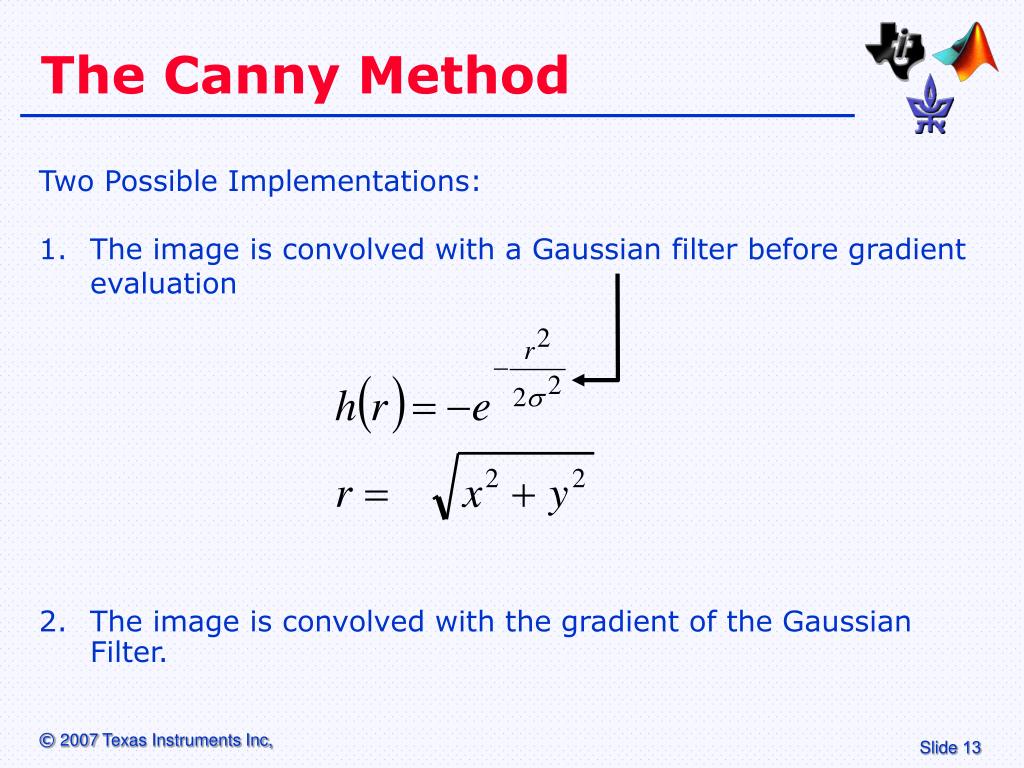 The Canny Method

Two Possible Implementations:

1. The image is convolved with a Gaussian filter before gradient evaluation

$h(r) = -e^{-\frac{r^2}{2\sigma^2}}$

$r = \sqrt{x^2 + y^2}$

2. The image is convolved with the gradient of the Gaussian Filter.

© 2007 Texas Instruments Inc,

Slide 13